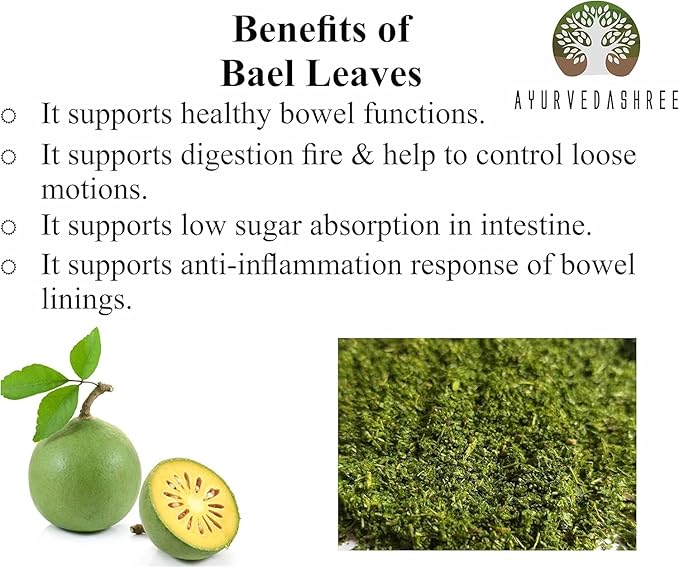 Benefits of Bael Leaves

AYURVEDASHREE

○ It supports healthy bowel functions.
○ It supports digestion fire & help to control loose motions.
○ It supports low sugar absorption in intestine.
○ It supports anti-inflammation response of bowel linings.